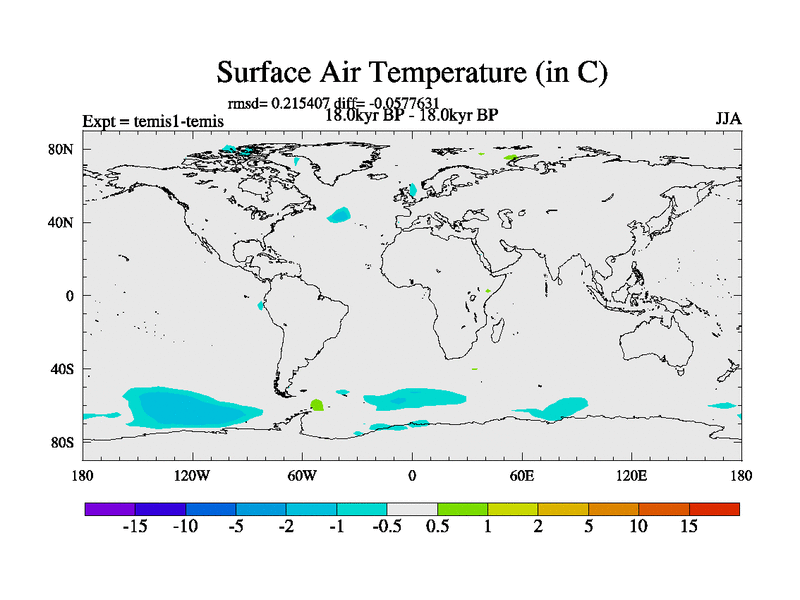 Surface Air Temperature (in C)

rmsd= 0.215407 diff= -0.0577631

Expt = temis1-temis

18.0kyr BP - 18.0kyr BP

JJA

80N

40N

0

40S

80S

180

120W

60W

0

60E

120E

180

-15 -10 -5 -2 -1 -0.5 0.5 1 2 5 10 15